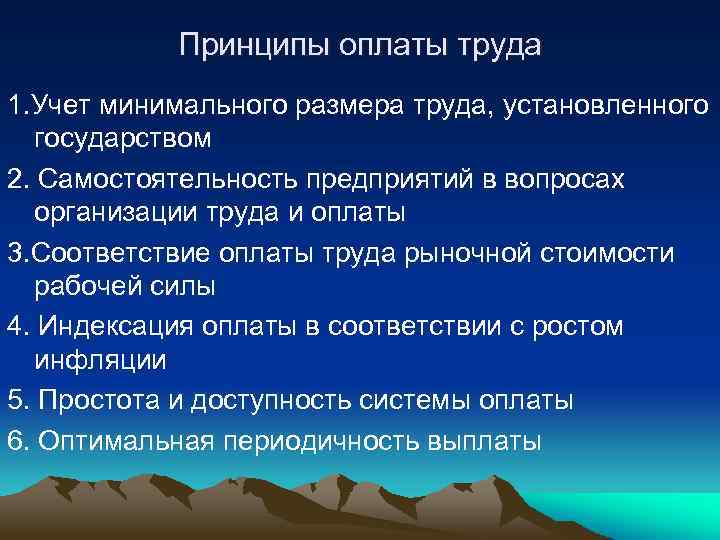 Принципы оплаты труда

1.Учет минимального размера труда, установленного государством

2. Самостоятельность предприятий в вопросах организации труда и оплаты

3.Соответствие оплаты труда рыночной стоимости рабочей силы

4. Индексация оплаты в соответствии с ростом инфляции

5. Простота и доступность системы оплаты

6. Оптимальная периодичность выплаты